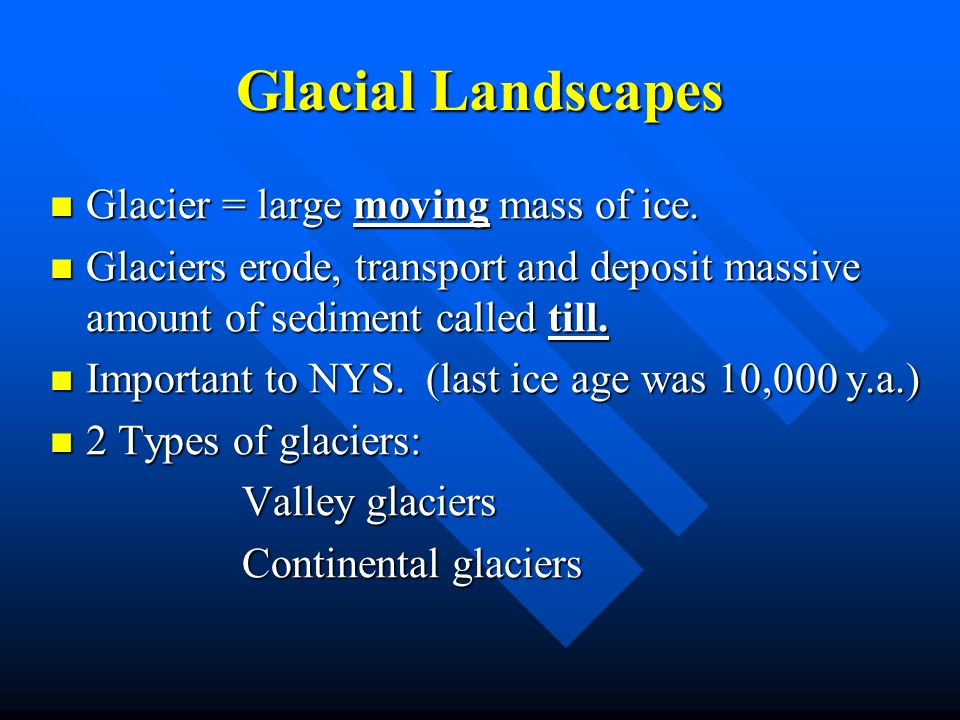 Glacial Landscapes

Glacier = large moving mass of ice.

Glaciers erode, transport and deposit massive amount of sediment called till.

Important to NYS. (last ice age was 10,000 y.a.)

2 Types of glaciers:

Valley glaciers

Continental glaciers